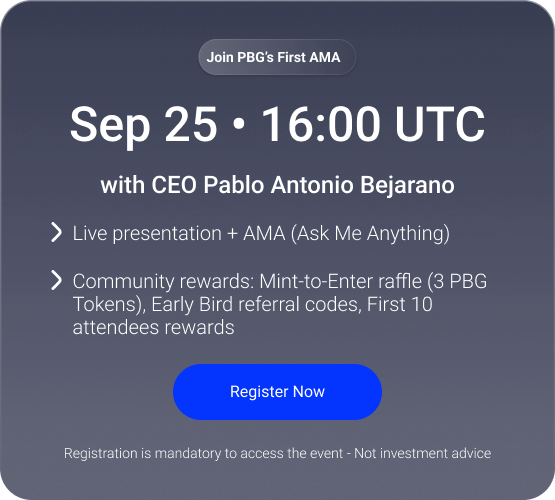 Join PBG's First AMA

Sep 25 • 16:00 UTC

with CEO Pablo Antonio Bejarano

Live presentation + AMA (Ask Me Anything)

Community rewards: Mint-to-Enter raffle (3 PBG Tokens), Early Bird referral codes, First 10 attendees rewards

Register Now

Registration is mandatory to access the event - Not investment advice